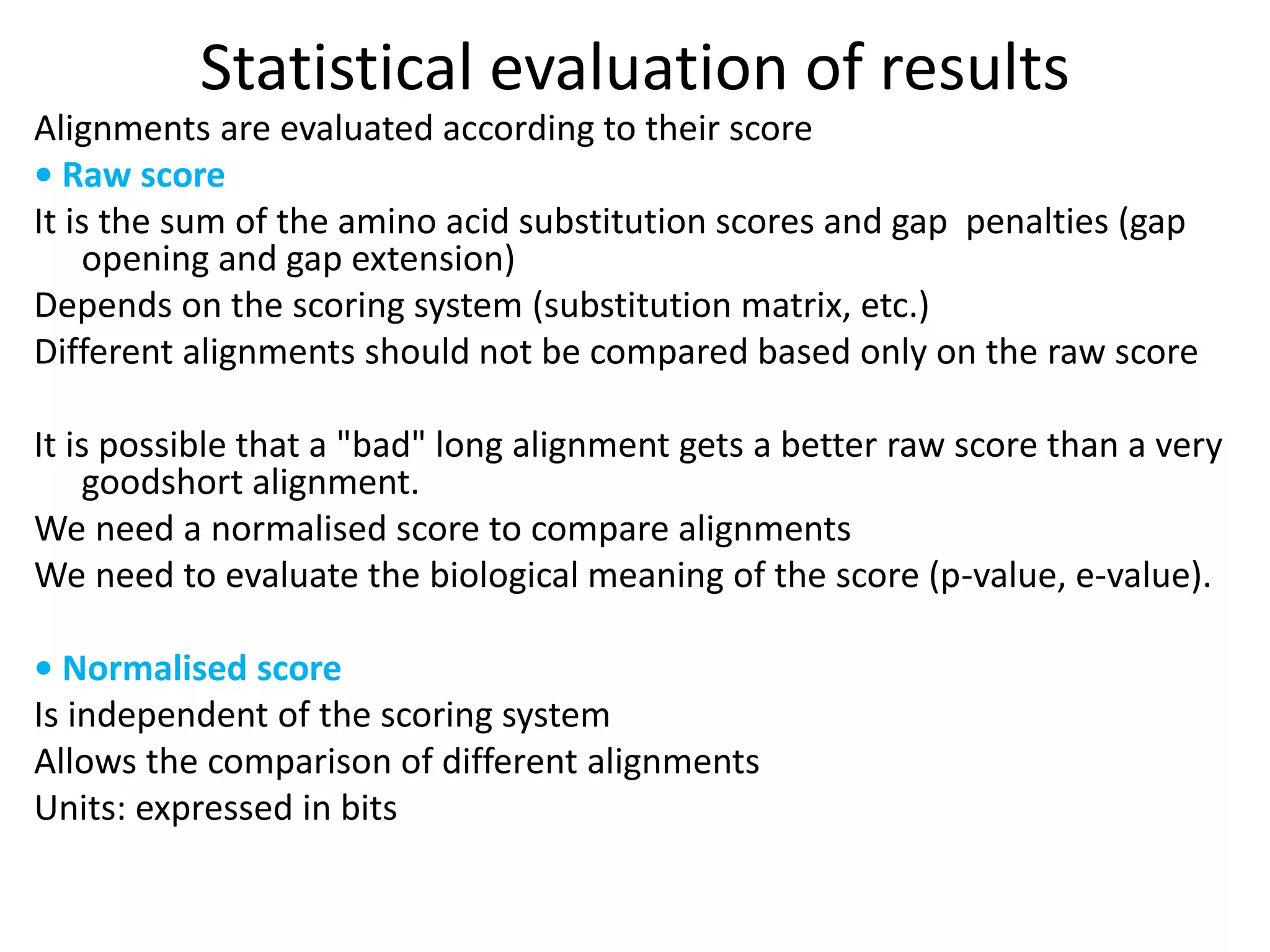 Statistical evaluation of results

Alignments are evaluated according to their score

• Raw score

It is the sum of the amino acid substitution scores and gap penalties (gap opening and gap extension)

Depends on the scoring system (substitution matrix, etc.)

Different alignments should not be compared based only on the raw score

It is possible that a "bad" long alignment gets a better raw score than a very goodshort alignment.

We need a normalised score to compare alignments

We need to evaluate the biological meaning of the score (p-value, e-value).

• Normalised score

Is independent of the scoring system

Allows the comparison of different alignments

Units: expressed in bits